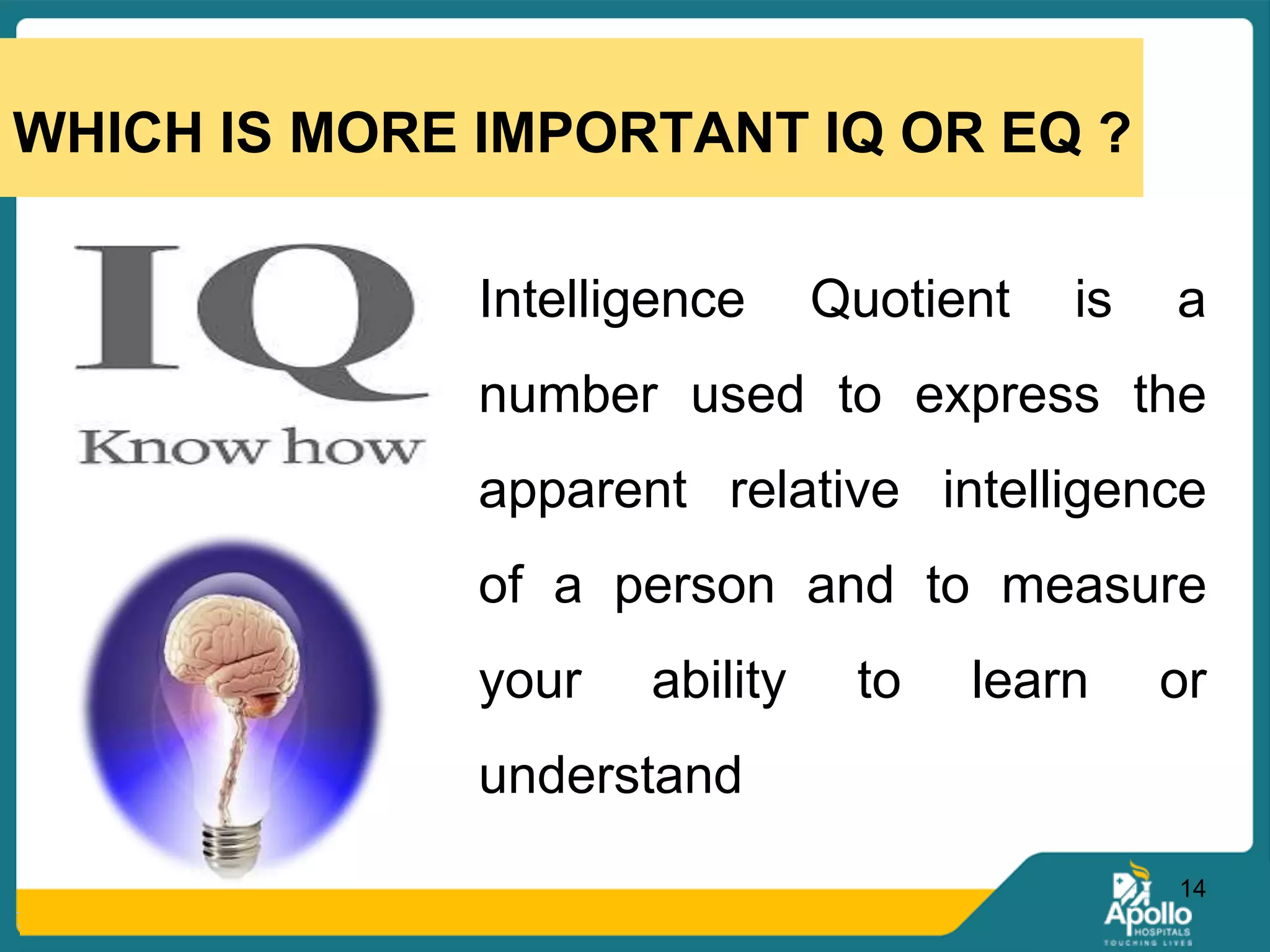 WHICH IS MORE IMPORTANT IQ OR EQ ?

IQ
Know how

Intelligence Quotient is a number used to express the apparent relative intelligence of a person and to measure your ability to learn or understand

14

Apollo
HOSPITALS
TOUCHING LIVES